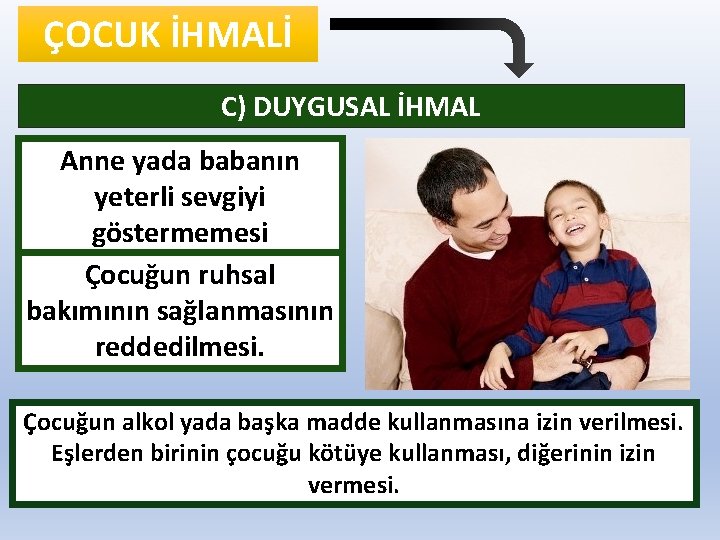 ÇOCUK İHMALİ

C) DUYGUSAL İHMAL

Anne yada babanın yeterli sevgiyi göstermemesi

Çocuğun ruhsal bakımının sağlanmasının reddedilmesi.

Çocuğun alkol yada başka madde kullanmasına izin verilmesi. Eşlerden birinin çocuğu kötüye kullanması, diğerinin izin vermesi.